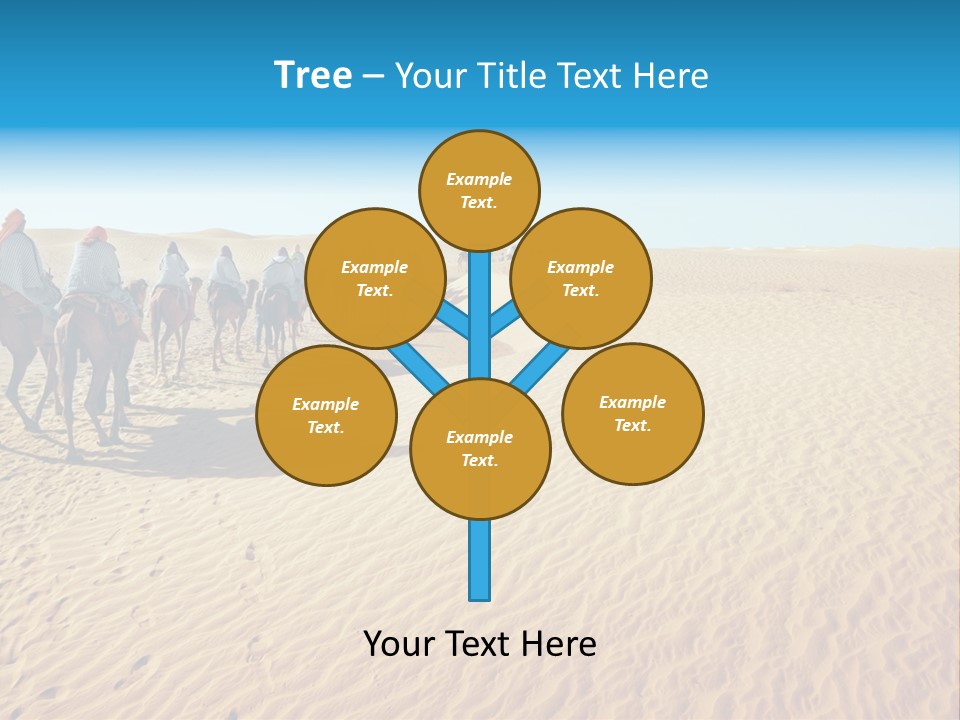 Tree – Your Title Text Here

Example Text.

Example Text.

Example Text.

Example Text.

Example Text.

Example Text.

Your Text Here